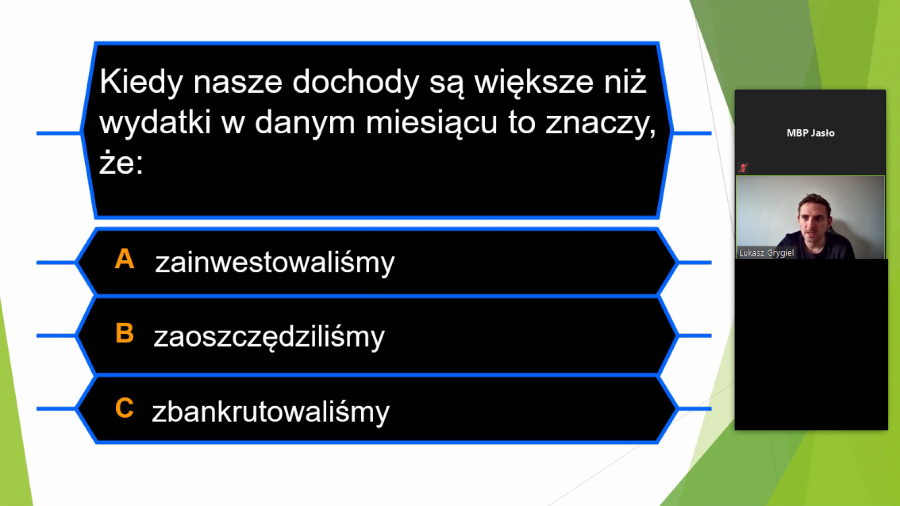 Kiedy nasze dochody są większe niż wydatki w danym miesiącu to znaczy, że:

A zainwestowaliśmy

B zaoszczędziliśmy

C zbankrutowaliśmy

MBP Jasło

Łukasz Grygiel